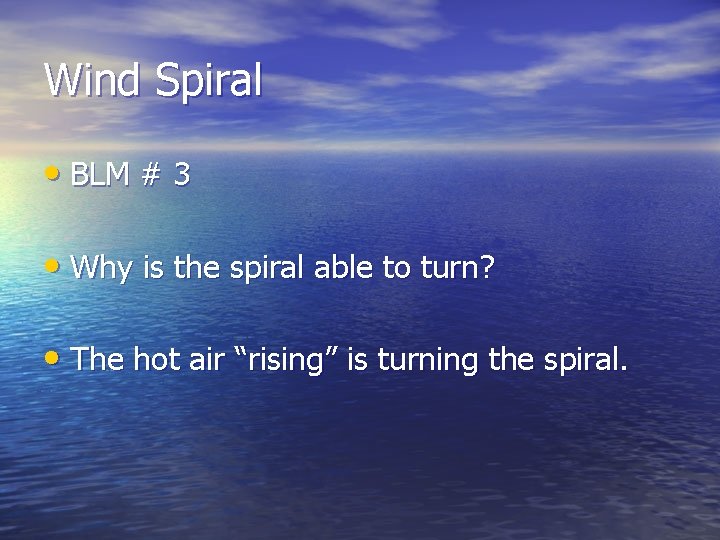 Wind Spiral

• BLM # 3

• Why is the spiral able to turn?

• The hot air “rising” is turning the spiral.